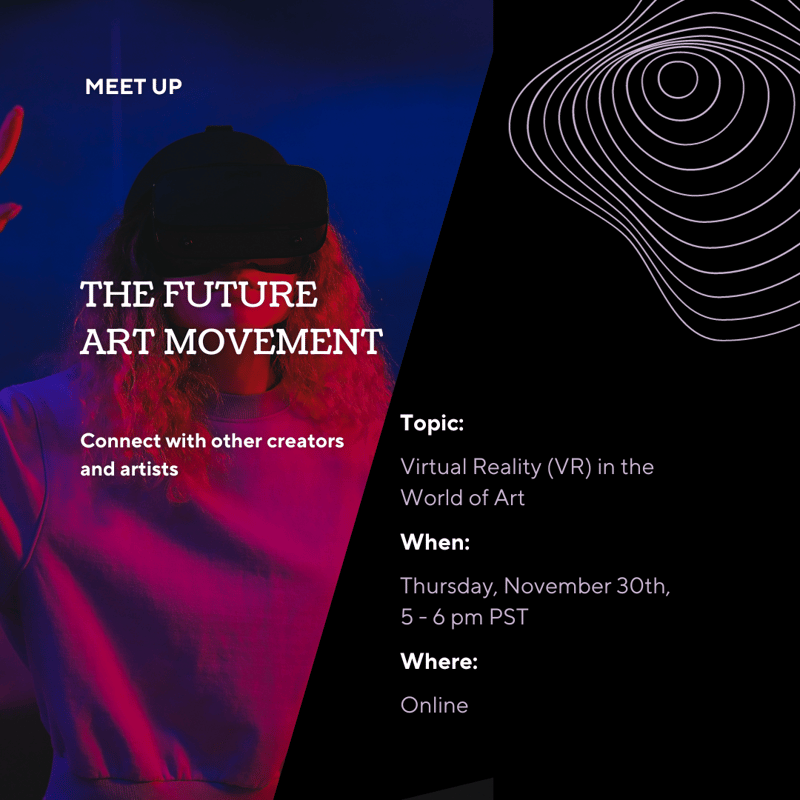 MEET UP

THE FUTURE ART MOVEMENT

Connect with other creators and artists

Topic:

Virtual Reality (VR) in the World of Art

When:

Thursday, November 30th, 5 - 6 pm PST

Where:

Online